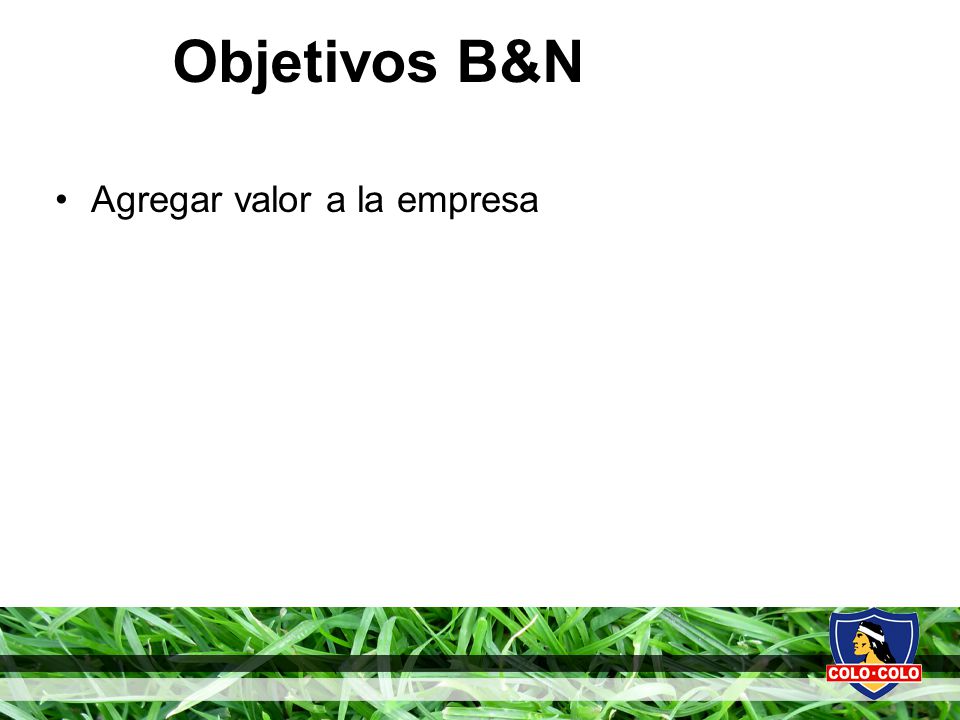 Objetivos B&N

• Agregar valor a la empresa

COLO·COLO